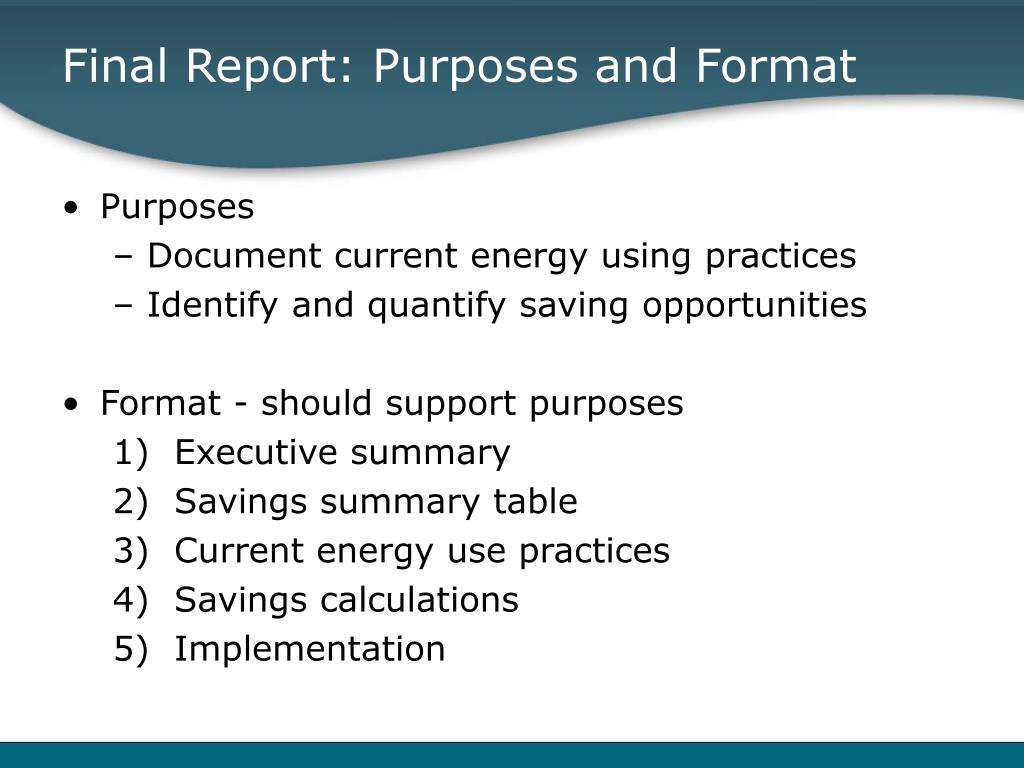 Final Report: Purposes and Format

• Purposes
– Document current energy using practices
– Identify and quantify saving opportunities

• Format - should support purposes
1) Executive summary
2) Savings summary table
3) Current energy use practices
4) Savings calculations
5) Implementation